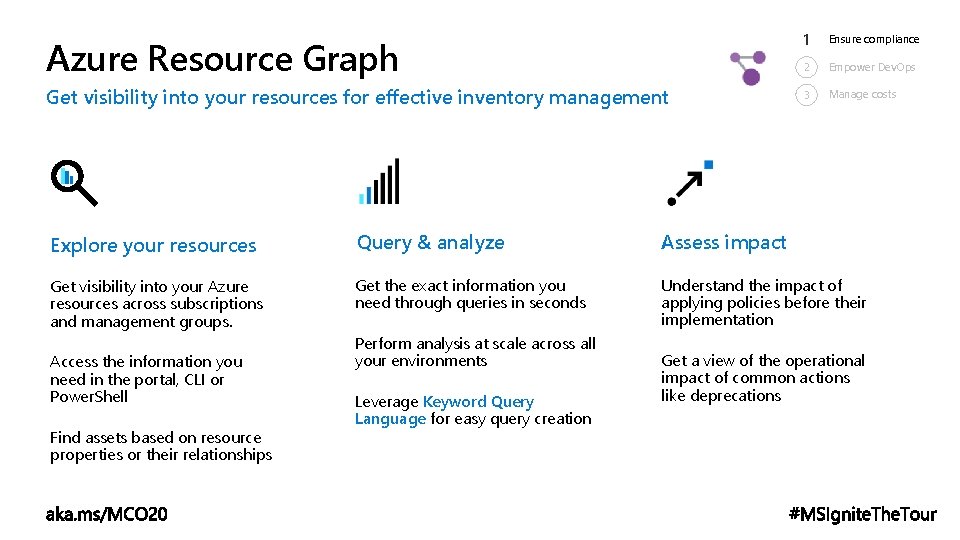 Azure Resource Graph

Get visibility into your resources for effective inventory management

1 Ensure compliance
2 Empower DevOps
3 Manage costs

Explore your resources

Get visibility into your Azure resources across subscriptions and management groups.

Access the information you need in the portal, CLI or PowerShell

Find assets based on resource properties or their relationships

Query & analyze

Get the exact information you need through queries in seconds

Perform analysis at scale across all your environments

Leverage Keyword Query Language for easy query creation

Assess impact

Understand the impact of applying policies before their implementation

Get a view of the operational impact of common actions like deprecations

aka.ms/MCO20

#MSIgniteTheTour